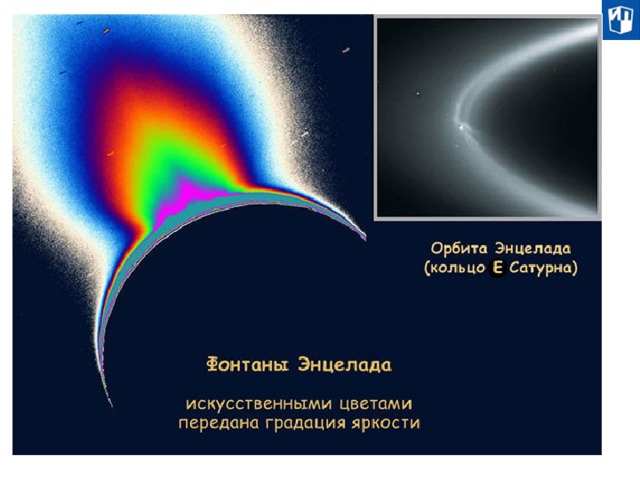 ИП

Орбита Энцелада
(кольцо E Сатурна)

Фонтаны Энцелада

искусственными цветами
передана градация яркости